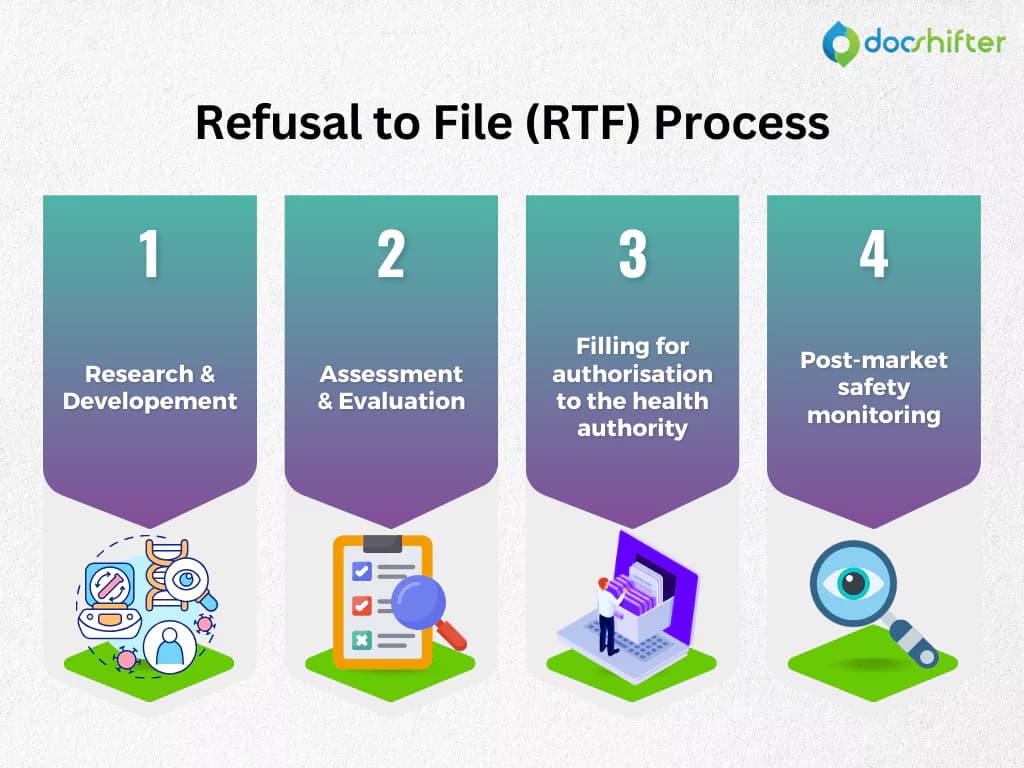 docshifter

Refusal to File (RTF) Process

1

Research & Developement

2

Assessment & Evaluation

3

Filling for authorisation to the health authority

4

Post-market safety monitoring